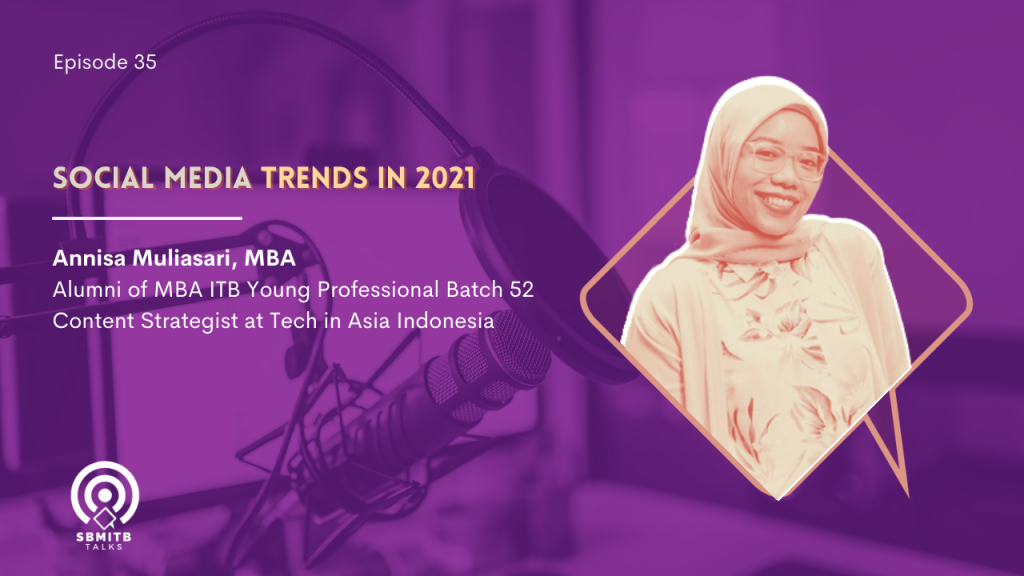 Episode 35

SOCIAL MEDIA TRENDS IN 2021

Annisa Muliasari, MBA
Alumni of MBA ITB Young Professional Batch 52
Content Strategist at Tech in Asia Indonesia

SBMITB
TALKS